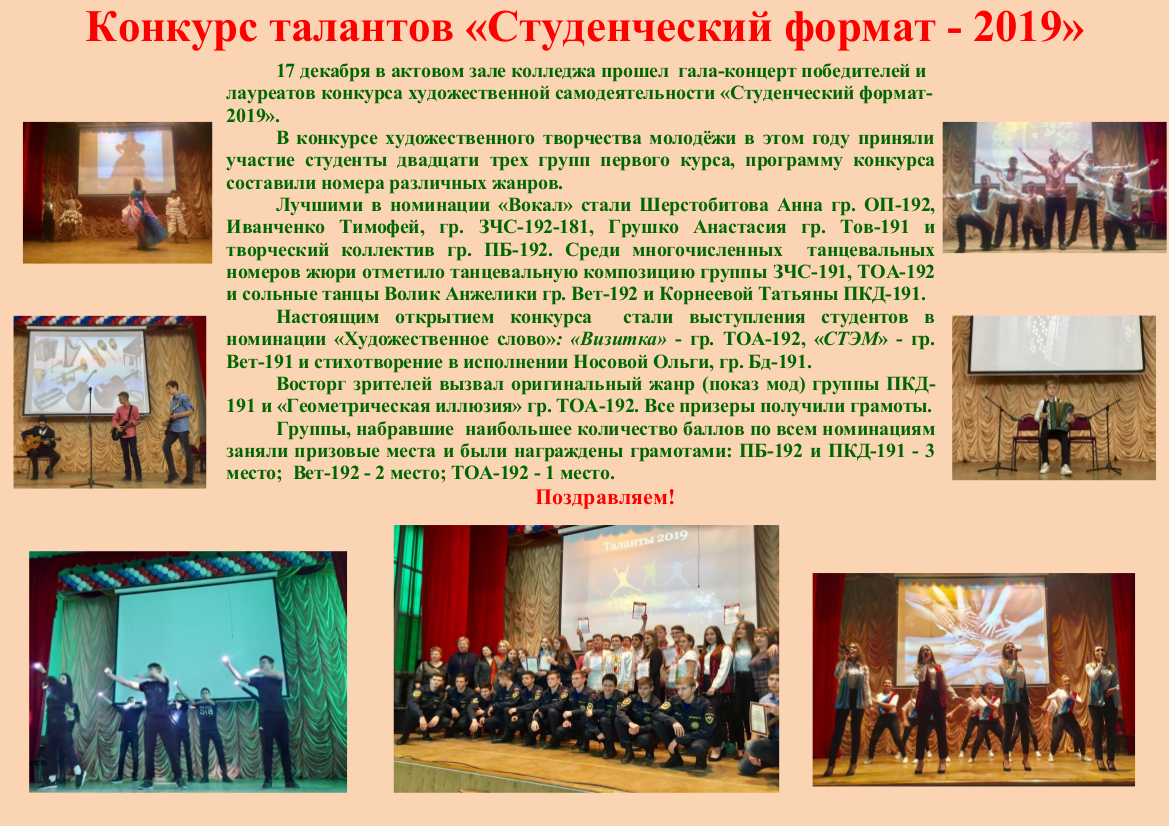 Конкурс талантов «Студенческий формат - 2019»

17 декабря в актовом зале колледжа прошел гала-концерт победителей и лауреатов конкурса художественной самодеятельности «Студенческий формат-2019».

В конкурсе художественного творчества молодёжи в этом году приняли участие студенты двадцати трех групп первого курса, программу конкурса составили номера различных жанров.

Лучшими в номинации «Вокал» стали Шерстобитова Анна гр. ОП-192, Иванченко Тимофей, гр. ЗЧС-192-181, Грушко Анастасия гр. Тов-191 и творческий коллектив гр. ПБ-192. Среди многочисленных танцевальных номеров жюри отметило танцевальную композицию группы ЗЧС-191, ТОА-192 и сольные танцы Волик Анжелики гр. Вет-192 и Корнеевой Татьяны ПКД-191.

Настоящим открытием конкурса стали выступления студентов в номинации «Художественное слово»: «Визитка» - гр. ТОА-192, «СТЭМ» - гр. Вет-191 и стихотворение в исполнении Носовой Ольги, гр. Бд-191.

Восторг зрителей вызвал оригинальный жанр (показ мод) группы ПКД-191 и «Геометрическая иллюзия» гр. ТОА-192. Все призеры получили грамоты.

Группы, набравшие наибольшее количество баллов по всем номинациям заняли призовые места и были награждены грамотами: ПБ-192 и ПКД-191 - 3 место; Вет-192 - 2 место; ТОА-192 - 1 место.

Поздравляем!

Таланты 2019